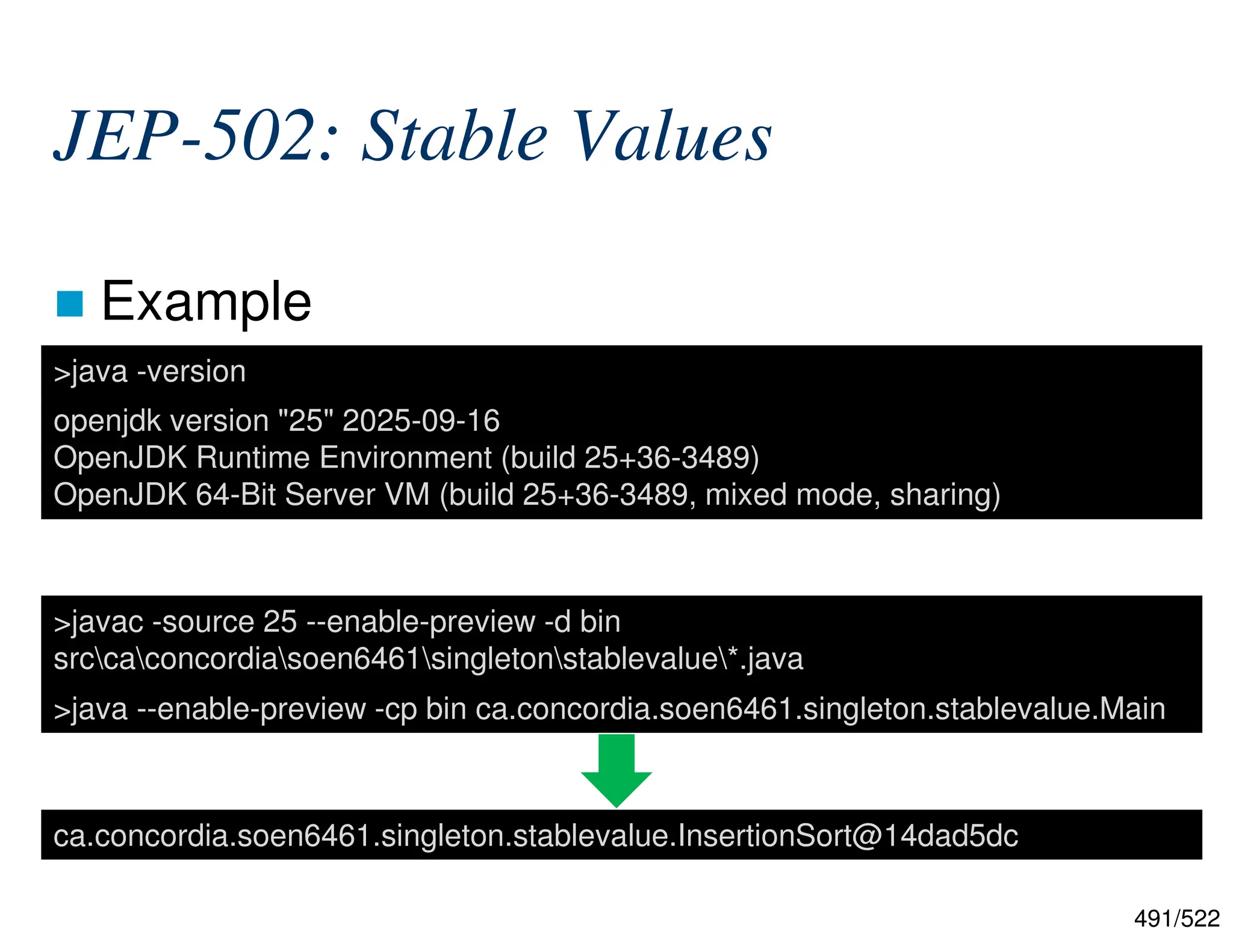 JEP-502: Stable Values

Example

>java -version

openjdk version "25" 2025-09-16
OpenJDK Runtime Environment (build 25+36-3489)
OpenJDK 64-Bit Server VM (build 25+36-3489, mixed mode, sharing)

>javac -source 25 --enable-preview -d bin src\ca\concordia\soen6461\singleton\stablevalue\*.java

>java --enable-preview -cp bin ca.concordia.soen6461.singleton.stablevalue.Main

ca.concordia.soen6461.singleton.stablevalue.InsertionSort@14dad5dc

491/522